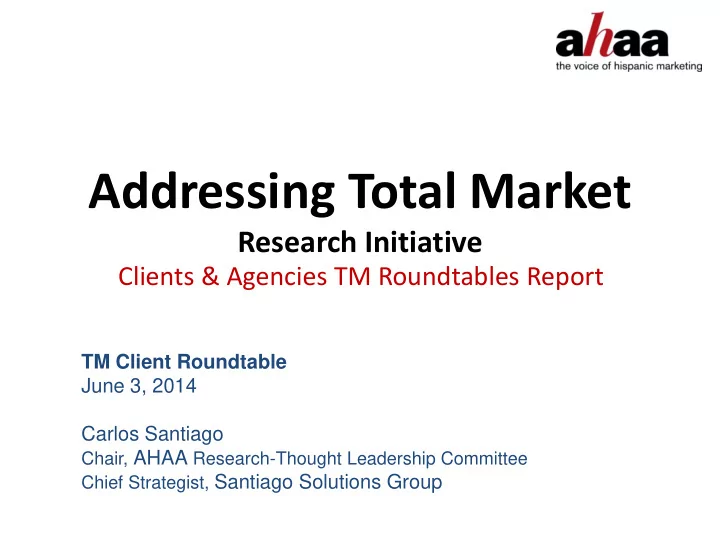 ahaa
the voice of hispanic marketing

Addressing Total Market
Research Initiative
Clients & Agencies TM Roundtables Report

TM Client Roundtable
June 3, 2014

Carlos Santiago
Chair, AHAA Research-Thought Leadership Committee
Chief Strategist, Santiago Solutions Group